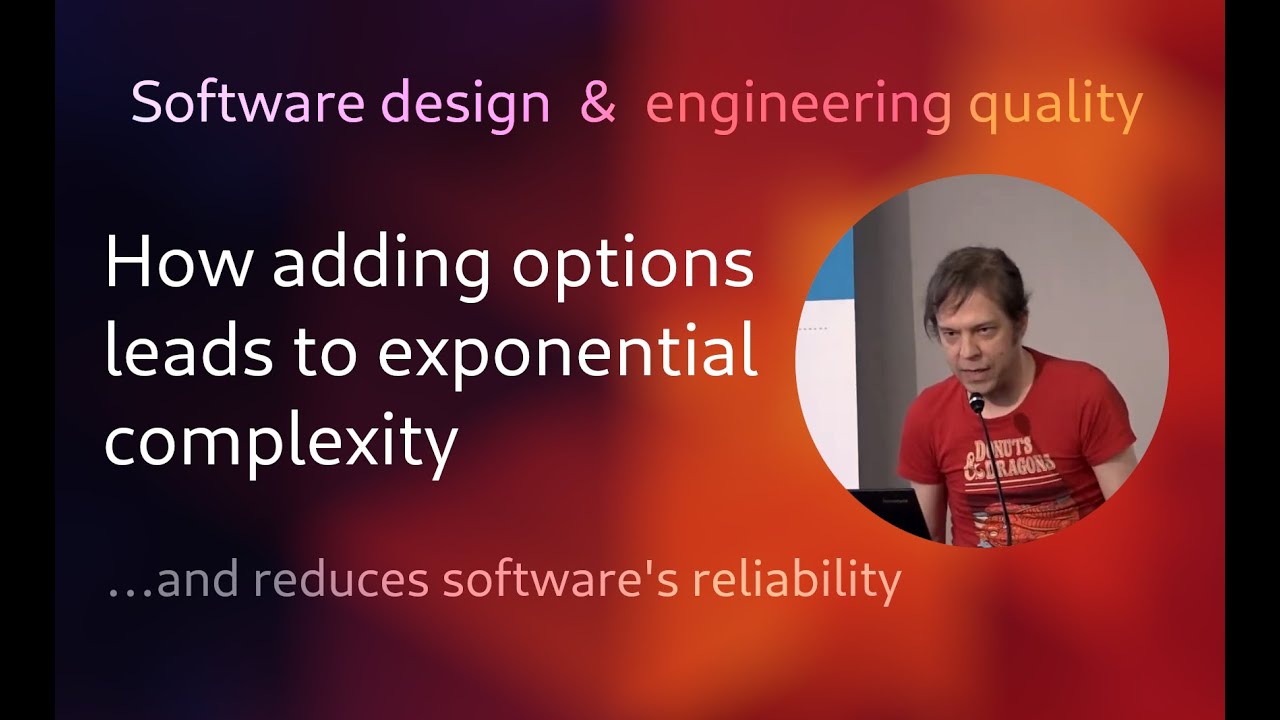 Software design & engineering quality

How adding options leads to exponential complexity

DONUTS & DRAGONS

…and reduces software's reliability